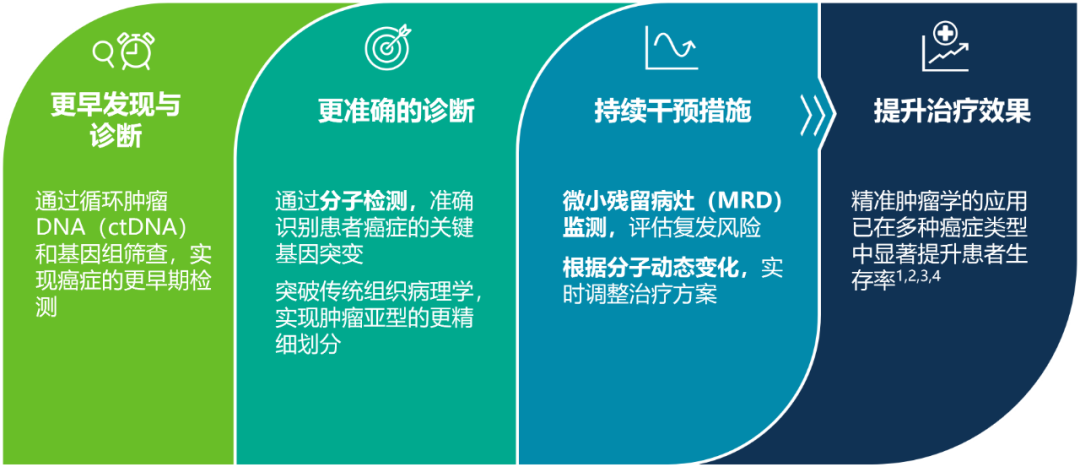 更早发现与诊断

通过循环肿瘤DNA（ctDNA）和基因组筛查，实现癌症的更早期检测

更准确的诊断

通过分子检测，准确识别患者癌症的关键基因突变

突破传统组织病理学，实现肿瘤亚型的更精细划分

持续干预措施

微小残留病灶（MRD）监测，评估复发风险

根据分子动态变化，实时调整治疗方案

提升治疗效果

精准肿瘤学的应用已在多种癌症类型中显著提升患者生存率$^{1,2,3,4}$